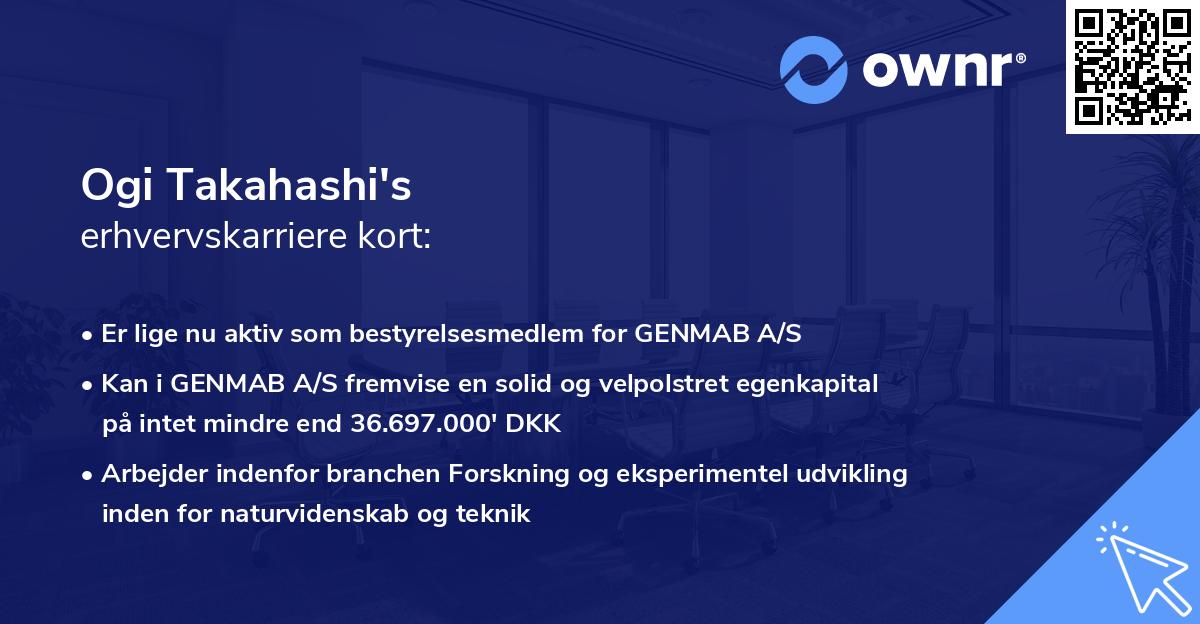 ownr®

Ogi Takahashi's
erhvervskarriere kort:

• Er lige nu aktiv som bestyrelsesmedlem for GENMAB A/S

• Kan i GENMAB A/S fremvise en solid og velpolstret egenkapital på intet mindre end 36.697.000' DKK

• Arbejder indenfor branchen Forskning og eksperimentel udvikling inden for naturvidenskab og teknik